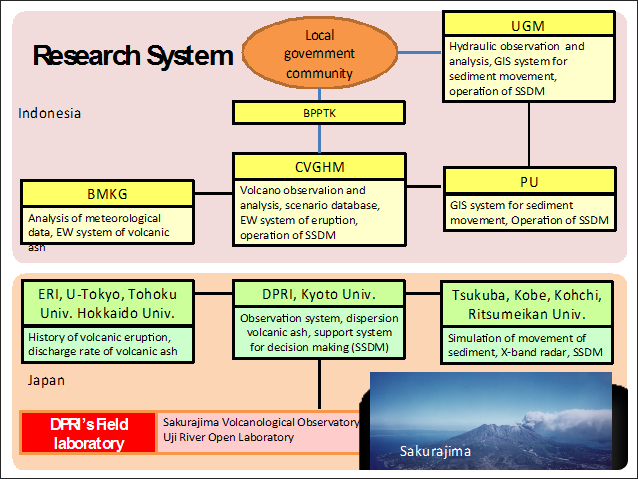 Research System

Local government community

UGM

Hydraulic observation and analysis, GIS system for sediment movement, operation of SSDM

Indonesia

BPPTK

CVGHM

Volcano observalion and analysis, scenario database, EW system of eruption, operation of SSDM

BMKG

Analysis of meteorological data, EW system of volcanic ash

PU

GIS system for sediment movement, Operation of SSDM

ERI, U-Tokyo, Tohoku Univ. Hokkaido Univ.

History of volcanic eruption, discharge rate of volcanic ash

DPRI, Kyoto Univ.

Observation system, dispersion volcanic ash, support system for decision making (SSDM)

Tsukuba, Kobe, Kohchi, Ritsumeikan Univ.

Simulation of movement of sediment, X-band radar, SSDM

Japan

DPRI's Field laboratory

Sakurajima Volcanological Observatory
Uji River Open Laboratory

Sakurajima